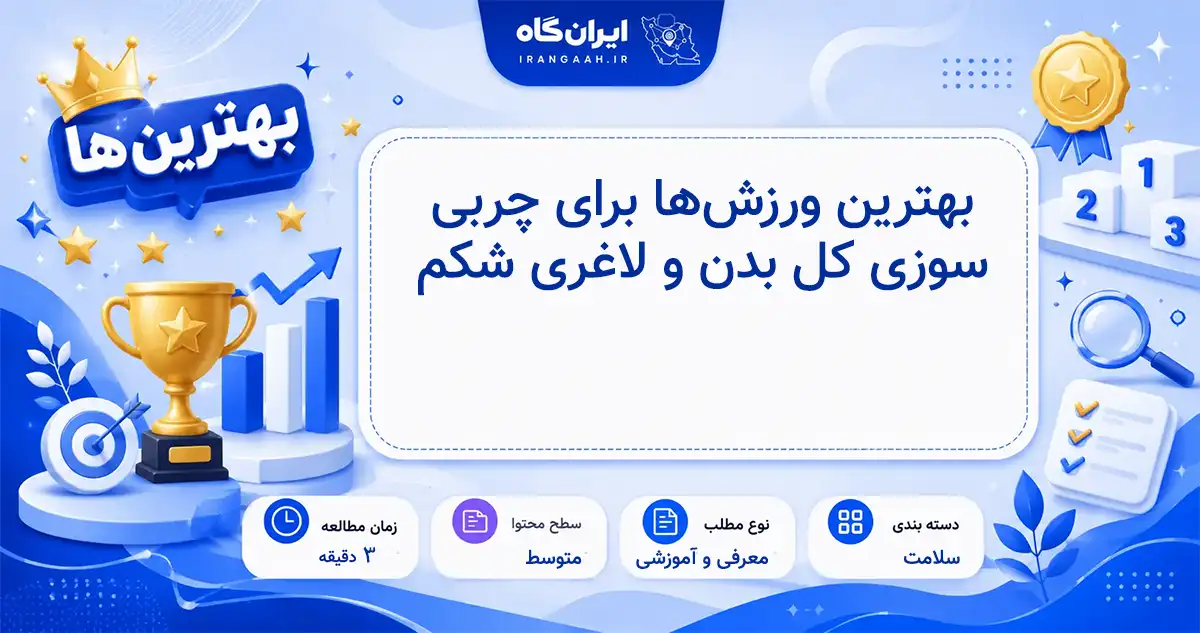 ایران گاه
IRANGAAH.IR

بهترین‌ها

بهترین ورزش‌ها برای چربی سوزی کل بدن و لاغری شکم

1
2
3

دسته بندی
سلامت

نوع مطلب
معرفی و آموزشی

سطح محتوا
متوسط

زمان مطالعه
۳ دقیقه